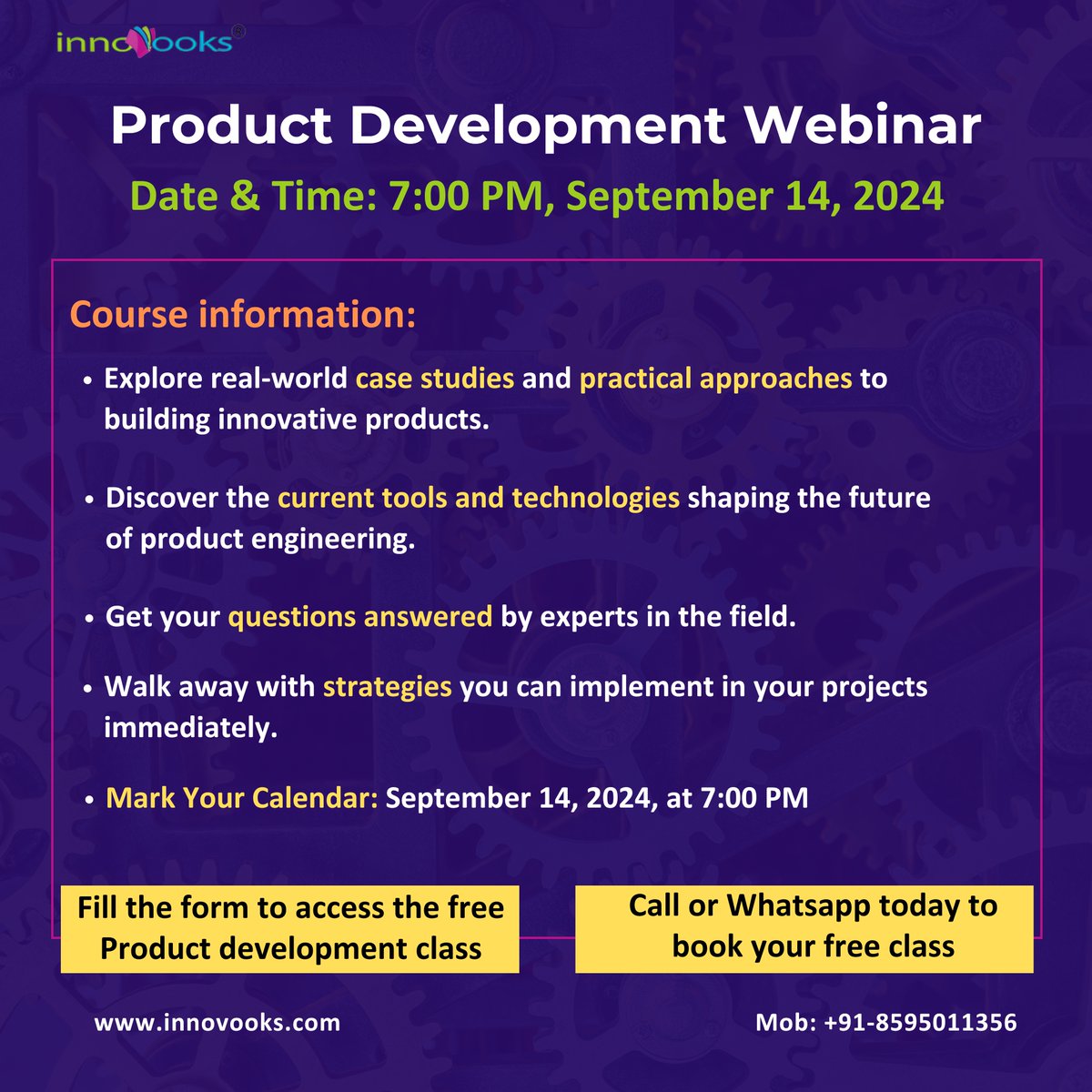 innovooks®

Product Development Webinar

Date & Time: 7:00 PM, September 14, 2024

Course information:

• Explore real-world case studies and practical approaches to building innovative products.

• Discover the current tools and technologies shaping the future of product engineering.

• Get your questions answered by experts in the field.

• Walk away with strategies you can implement in your projects immediately.

• Mark Your Calendar: September 14, 2024, at 7:00 PM

Fill the form to access the free Product development class

Call or Whatsapp today to book your free class

www.innovooks.com

Mob: +91-8595011356